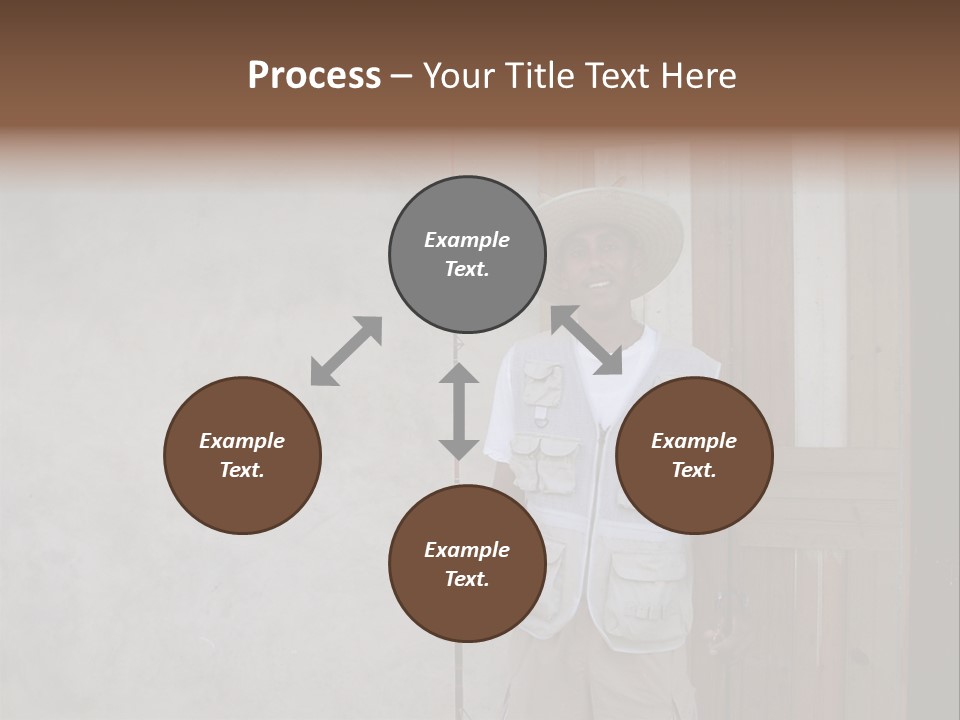 Process – Your Title Text Here

Example Text.

Example Text.

Example Text.

Example Text.